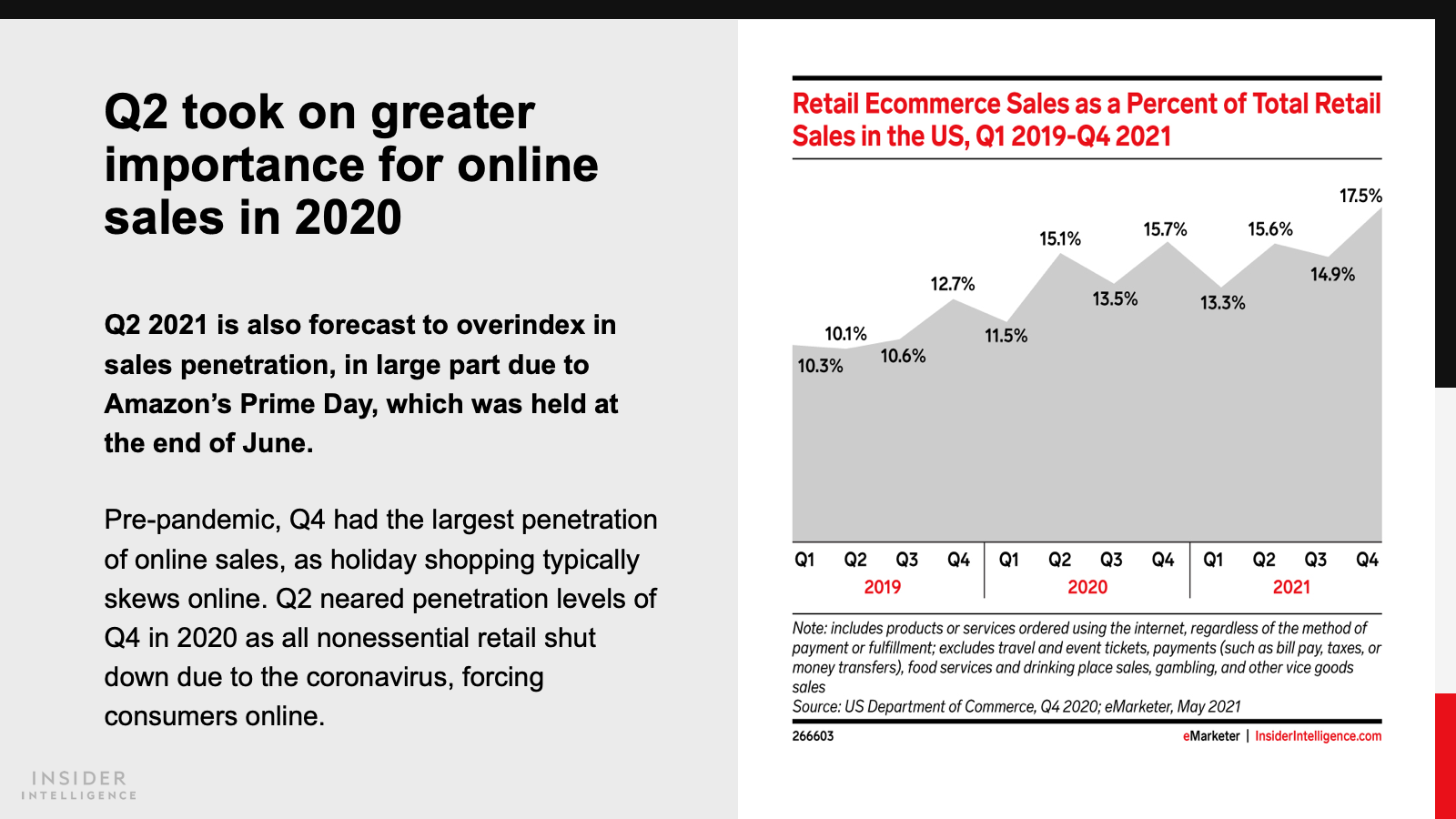 Q2 took on greater importance for online sales in 2020

Q2 2021 is also forecast to overindex in sales penetration, in large part due to Amazon's Prime Day, which was held at the end of June.

Pre-pandemic, Q4 had the largest penetration of online sales, as holiday shopping typically skews online. Q2 neared penetration levels of Q4 in 2020 as all nonessential retail shut down due to the coronavirus, forcing consumers online.

INSIDER
INTELLIGENCE

Retail Ecommerce Sales as a Percent of Total Retail Sales in the US, Q1 2019-Q4 2021

10.3% 10.1% 10.6% 12.7% 11.5% 15.1% 13.5% 15.7% 13.3% 15.6% 14.9% 17.5%

Q1 Q2 Q3 Q4 Q1 Q2 Q3 Q4 Q1 Q2 Q3 Q4
2019 2020 2021

Note: includes products or services ordered using the internet, regardless of the method of payment or fulfillment; excludes travel and event tickets, payments (such as bill pay, taxes, or money transfers), food services and drinking place sales, gambling, and other vice goods sales
Source: US Department of Commerce, Q4 2020; eMarketer, May 2021

266603

eMarketer | InsiderIntelligence.com